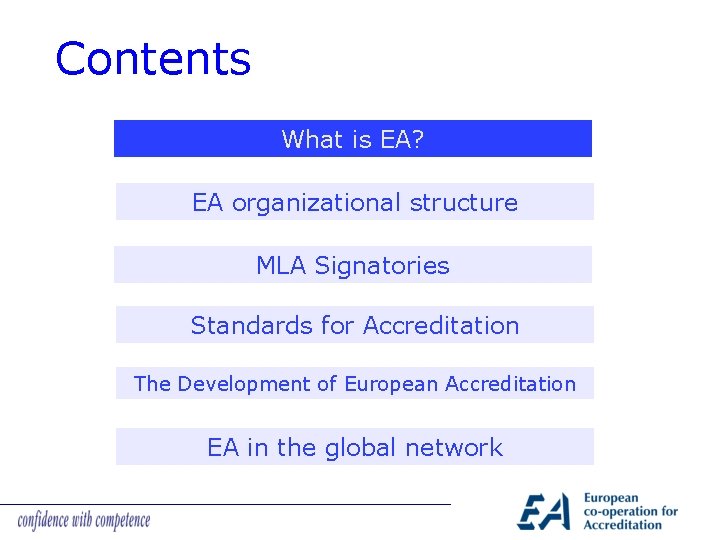 Contents

What is EA?

EA organizational structure

MLA Signatories

Standards for Accreditation

The Development of European Accreditation

EA in the global network

confidence with competence

EA European co-operation for Accreditation